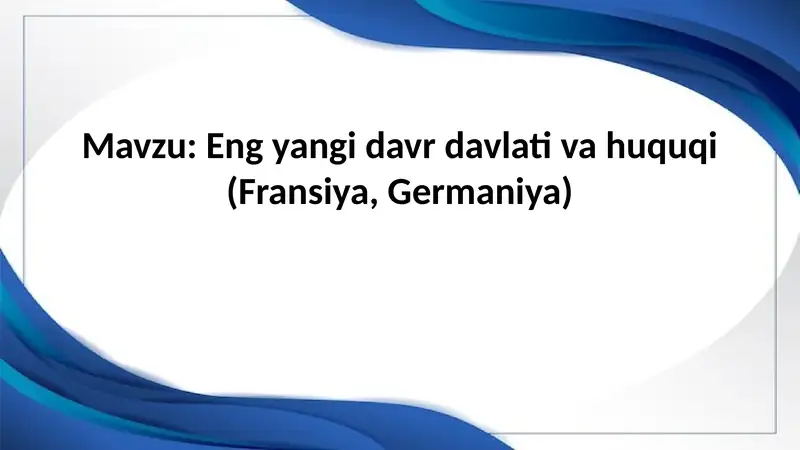 Mavzu: Eng yangi davr davlati va huquqi (Fransiya, Germaniya)